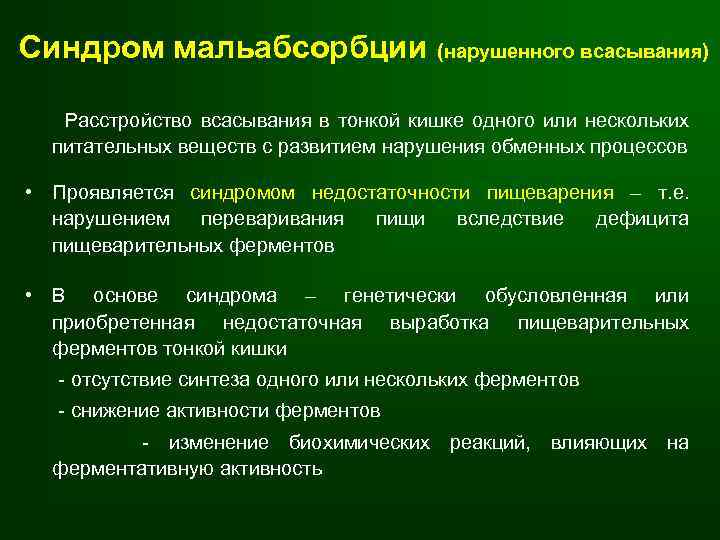 Синдром мальабсорбции (нарушенного всасывания)

Расстройство всасывания в тонкой кишке одного или нескольких питательных веществ с развитием нарушения обменных процессов

• Проявляется синдромом недостаточности пищеварения – т.е. нарушением переваривания пищи вследствие дефицита пищеварительных ферментов

• В основе синдрома – генетически обусловленная или приобретенная недостаточная выработка пищеварительных ферментов тонкой кишки

- отсутствие синтеза одного или нескольких ферментов

- снижение активности ферментов

- изменение биохимических реакций, влияющих на ферментативную активность